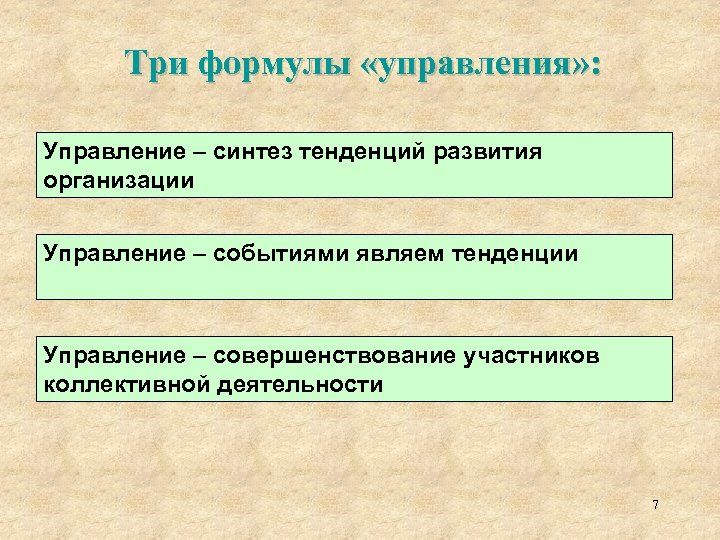 Три формулы «управления»:

Управление – синтез тенденций развития организации

Управление – событиями являем тенденции

Управление – совершенствование участников коллективной деятельности

7